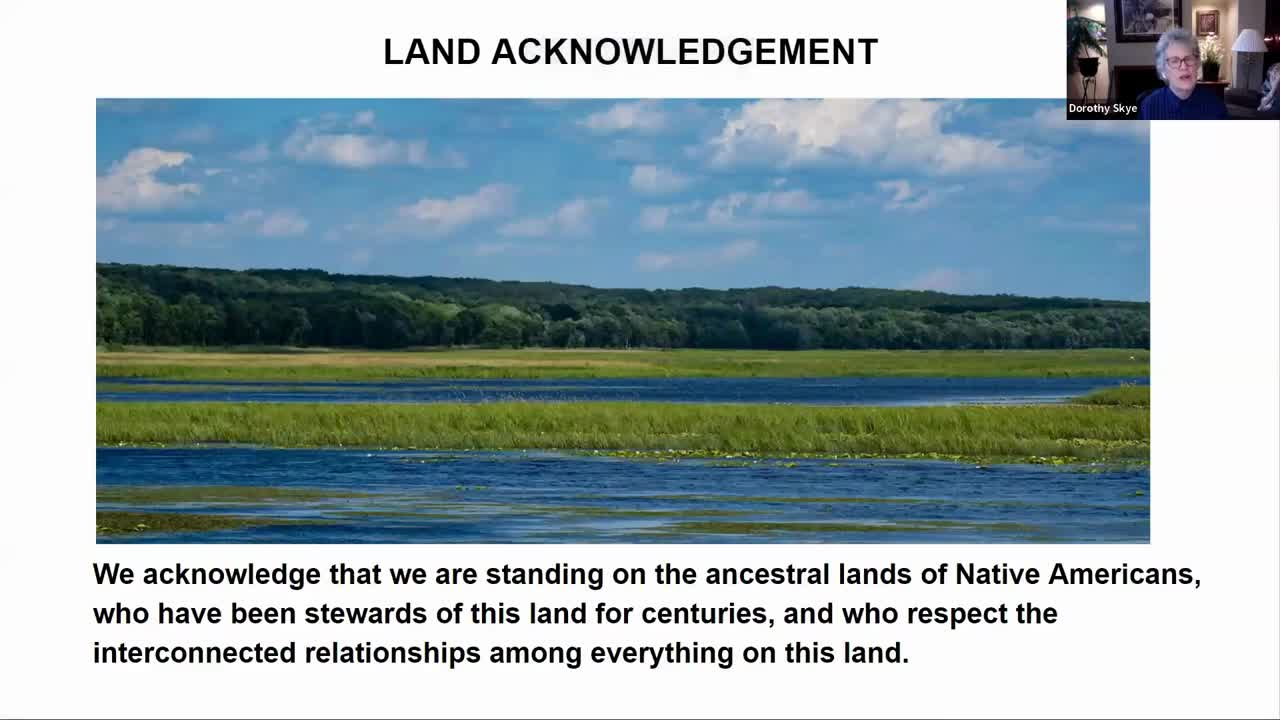 LAND ACKNOWLEDGEMENT

Dorothy Skye

We acknowledge that we are standing on the ancestral lands of Native Americans, who have been stewards of this land for centuries, and who respect the interconnected relationships among everything on this land.